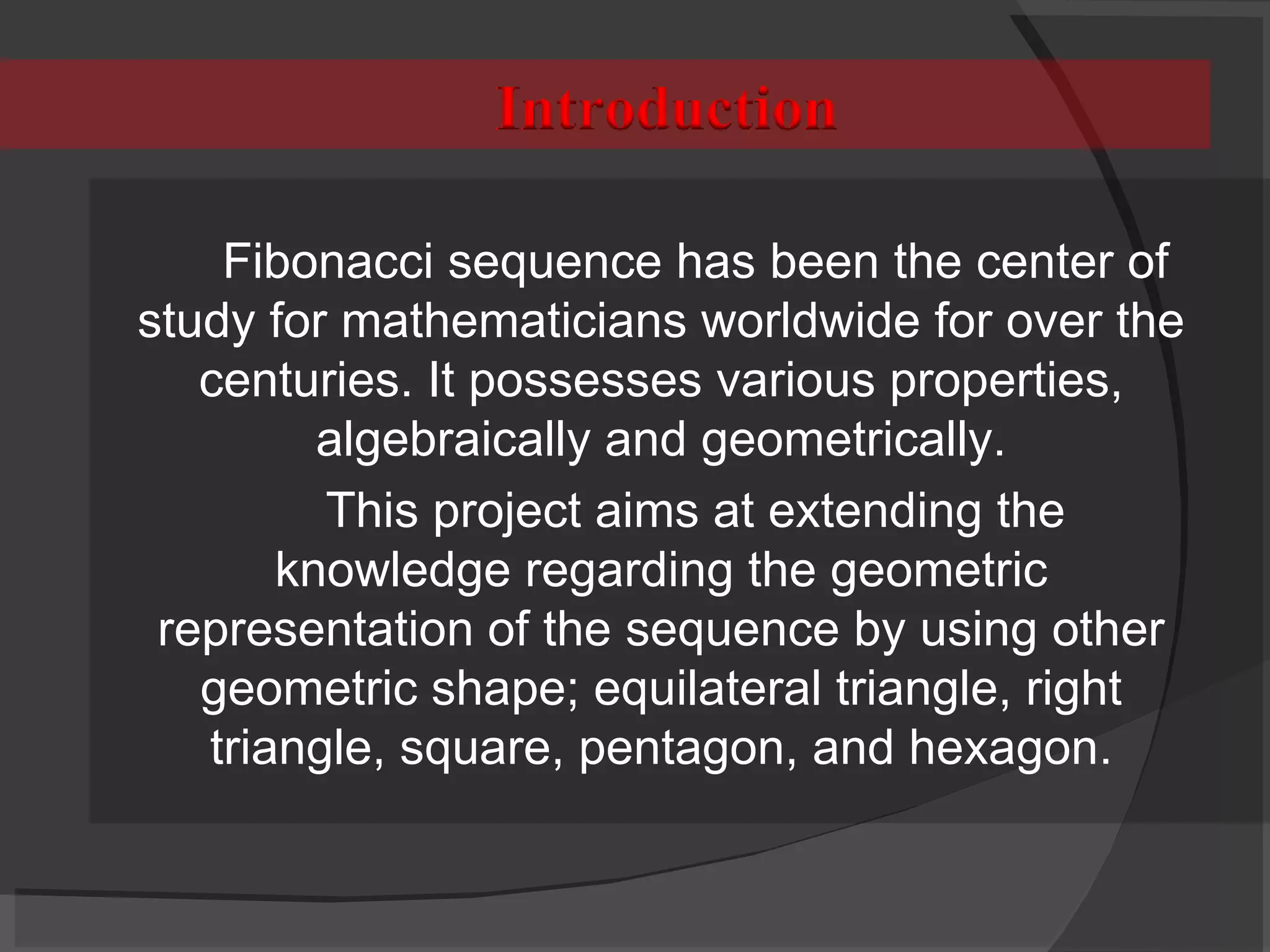 Introduction

Fibonacci sequence has been the center of study for mathematicians worldwide for over the centuries. It possesses various properties, algebraically and geometrically.

This project aims at extending the knowledge regarding the geometric representation of the sequence by using other geometric shape; equilateral triangle, right triangle, square, pentagon, and hexagon.